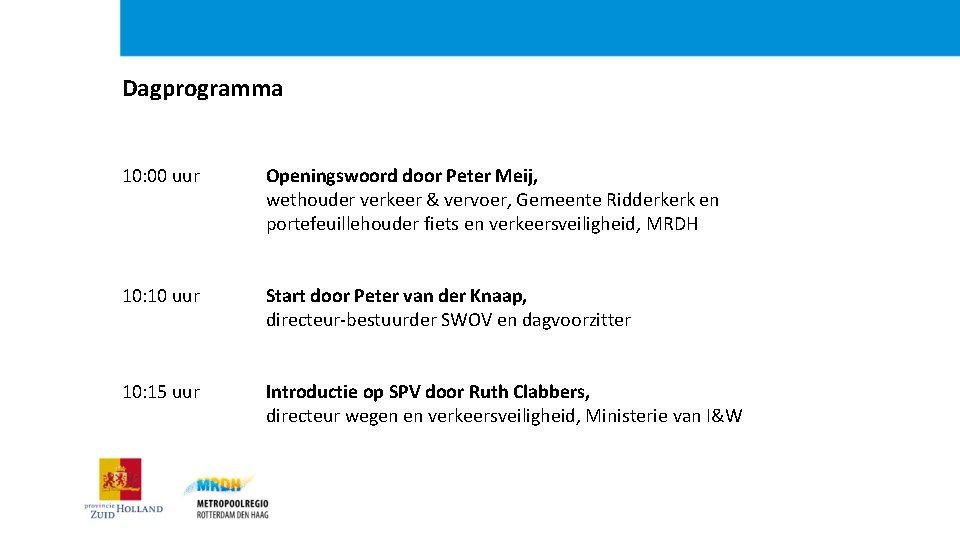 Dagprogramma

10:00 uur

Openingswoord door Peter Meij,
wethouder verkeer & vervoer, Gemeente Ridderkerk en portefeuillehouder fiets en verkeersveiligheid, MRDH

10:10 uur

Start door Peter van der Knaap,
directeur-bestuurder SWOV en dagvoorzitter

10:15 uur

Introductie op SPV door Ruth Clabbers,
directeur wegen en verkeersveiligheid, Ministerie van I&W

provincie ZUID HOLLAND

MRDH
METROPOOLREGIO
ROTTERDAM DEN HAAG